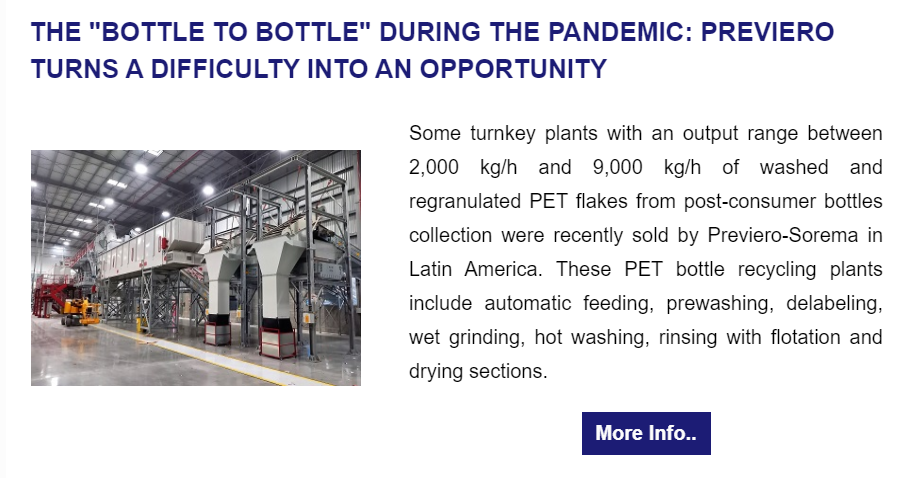 THE "BOTTLE TO BOTTLE" DURING THE PANDEMIC: PREVIERO TURNS A DIFFICULTY INTO AN OPPORTUNITY

Some turnkey plants with an output range between 2,000 kg/h and 9,000 kg/h of washed and regranulated PET flakes from post-consumer bottles collection were recently sold by Previero-Sorema in Latin America. These PET bottle recycling plants include automatic feeding, prewashing, delabeling, wet grinding, hot washing, rinsing with flotation and drying sections.

More Info..